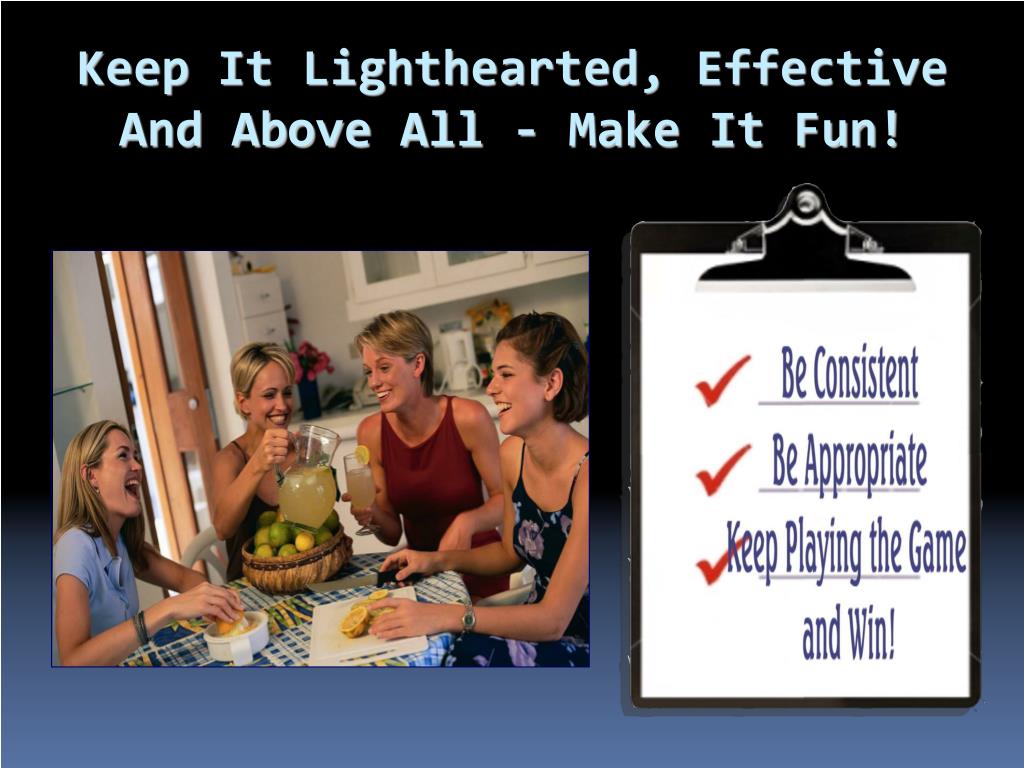 Keep It Lighthearted, Effective And Above All - Make It Fun!

Be Consistent

Be Appropriate

Keep Playing the Game and Win!